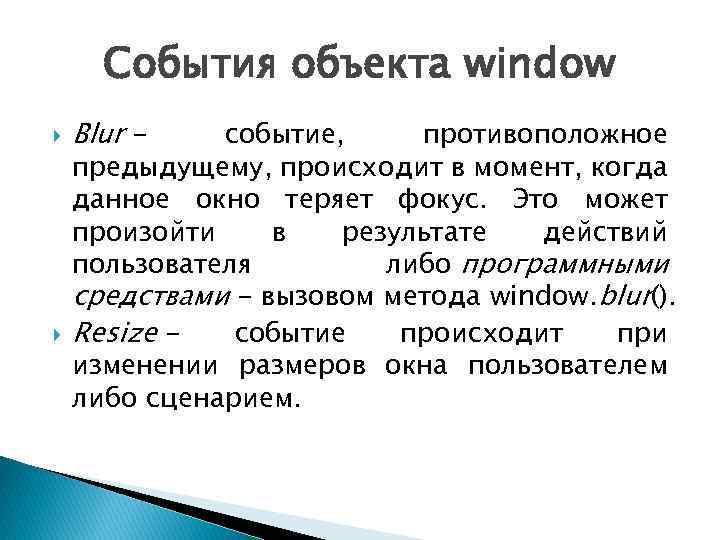 События объекта window

Blur – событие, противоположное предыдущему, происходит в момент, когда данное окно теряет фокус. Это может произойти в результате действий пользователя либо программными средствами – вызовом метода window.blur().

Resize – событие происходит при изменении размеров окна пользователем либо сценарием.